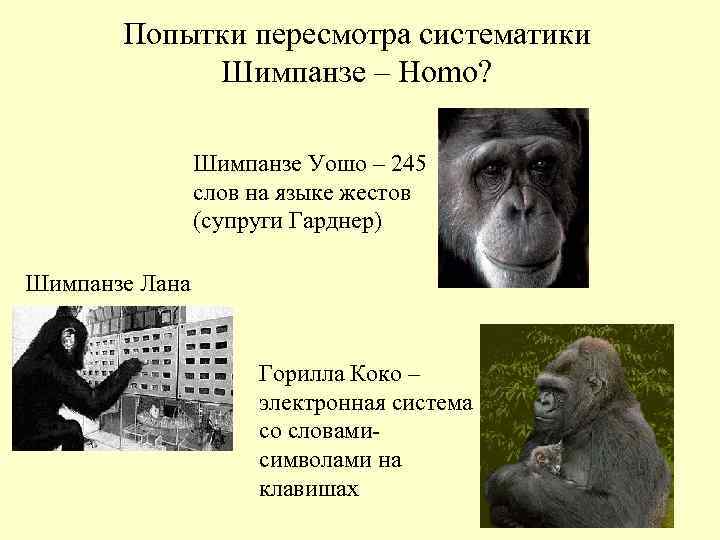 Попытки пересмотра систематики Шимпанзе – Homo?

Шимпанзе Уошо – 245 слов на языке жестов (супруги Гарднер)

Шимпанзе Лана

Горилла Коко – электронная система со словами-символами на клавишах